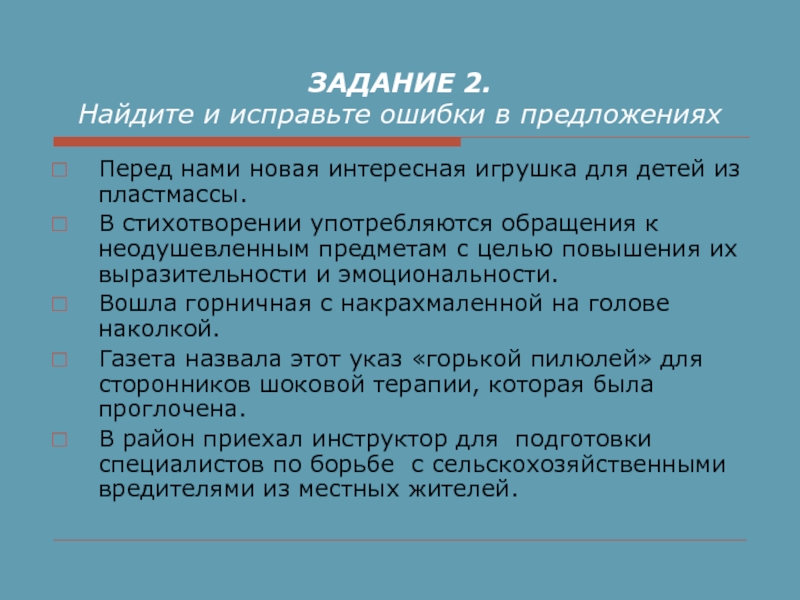 ЗАДАНИЕ 2.
Найдите и исправьте ошибки в предложениях

Перед нами новая интересная игрушка для детей из пластмассы.

В стихотворении употребляются обращения к неодушевленным предметам с целью повышения их выразительности и эмоциональности.

Вошла горничная с накрахмаленной на голове наколкой.

Газета назвала этот указ «горькой пилюлей» для сторонников шоковой терапии, которая была проглочена.

В район приехал инструктор для подготовки специалистов по борьбе с сельскохозяйственными вредителями из местных жителей.